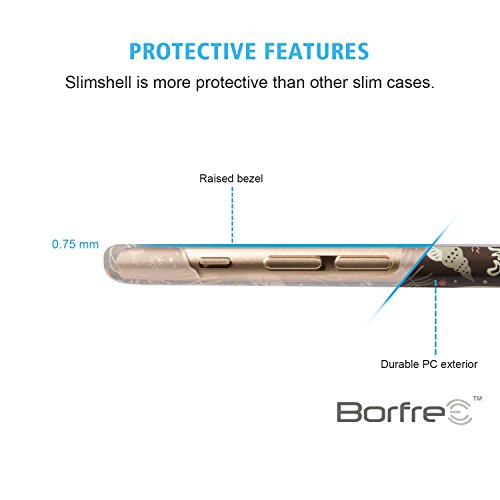 PROTECTIVE FEATURES
Slimshell is more protective than other slim cases.

Raised bezel

0.75 mm

Durable PC exterior

Borfree™